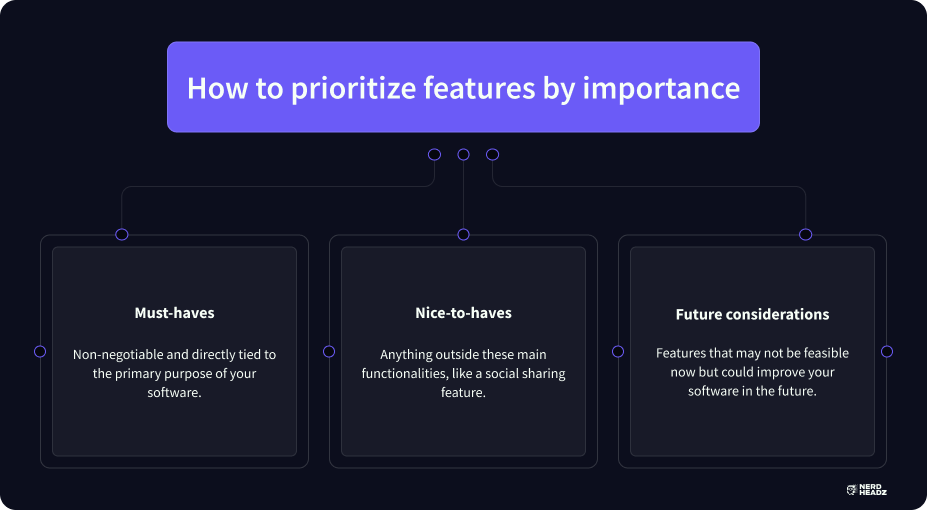 How to prioritize features by importance

Must-haves

Non-negotiable and directly tied to the primary purpose of your software.

Nice-to-haves

Anything outside these main functionalities, like a social sharing feature.

Future considerations

Features that may not be feasible now but could improve your software in the future.

NERD HEADZ